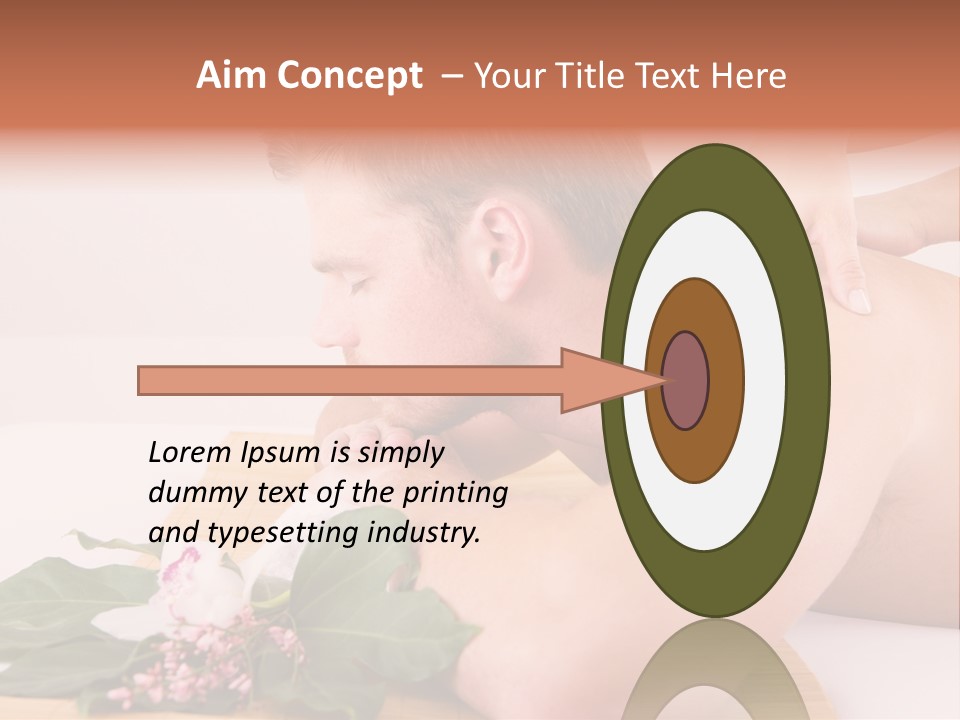 Aim Concept – Your Title Text Here

Lorem Ipsum is simply dummy text of the printing and typesetting industry.